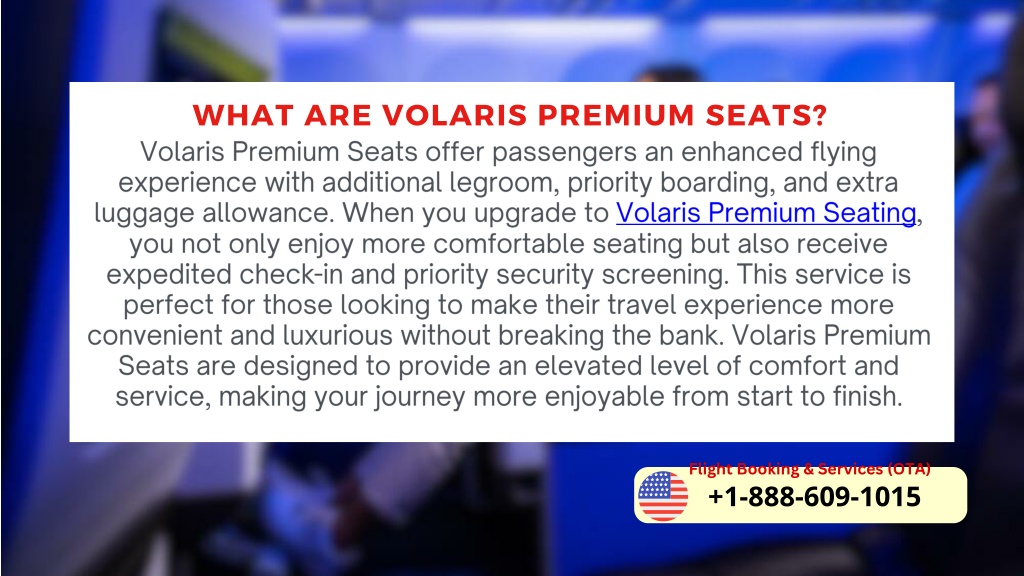 WHAT ARE VOLARIS PREMIUM SEATS?

Volaris Premium Seats offer passengers an enhanced flying experience with additional legroom, priority boarding, and extra luggage allowance. When you upgrade to Volaris Premium Seating, you not only enjoy more comfortable seating but also receive expedited check-in and priority security screening. This service is perfect for those looking to make their travel experience more convenient and luxurious without breaking the bank. Volaris Premium Seats are designed to provide an elevated level of comfort and service, making your journey more enjoyable from start to finish.

Flight Booking & Services (OTA)
+1-888-609-1015